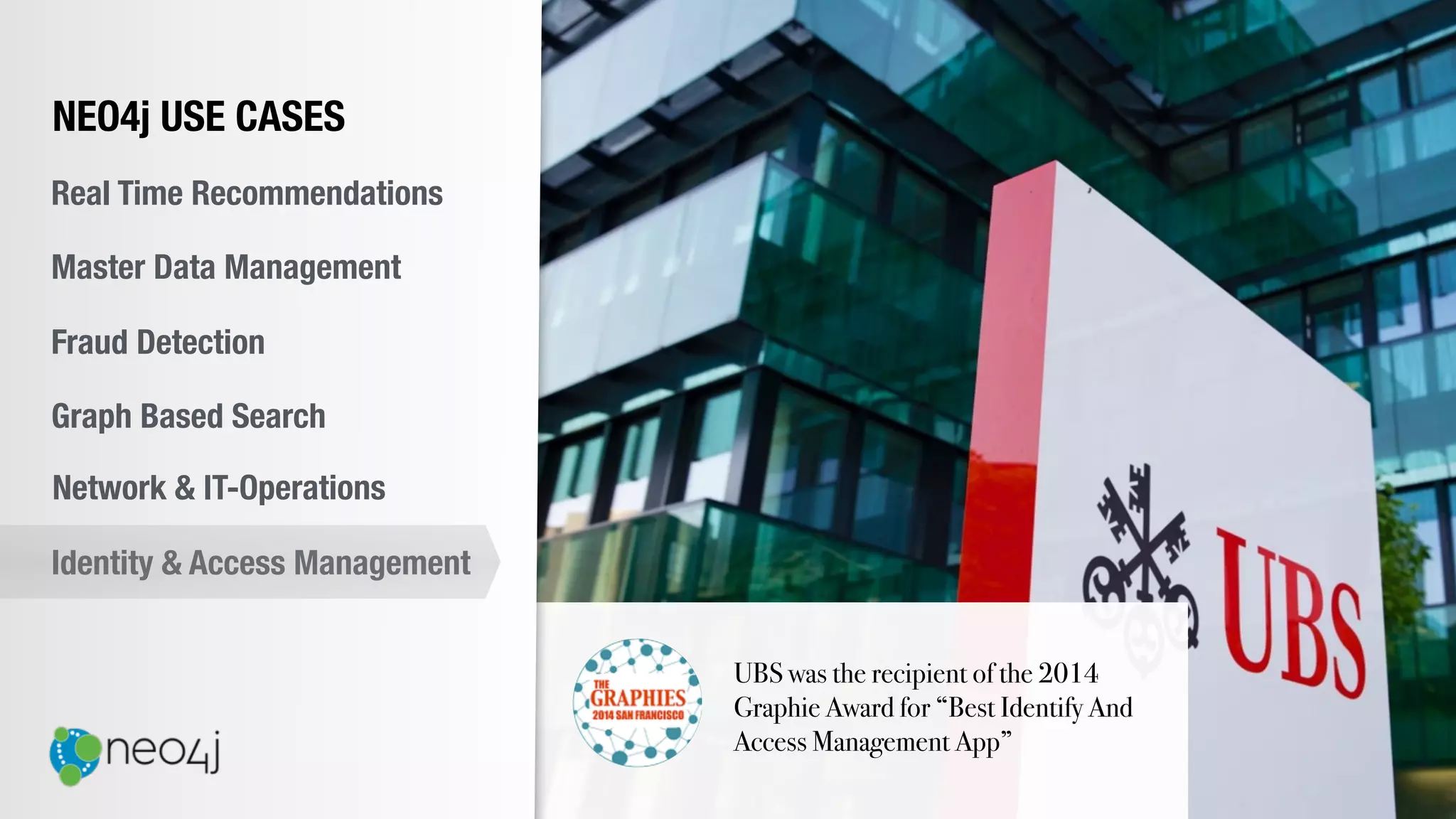 NEO4j USE CASES

Real Time Recommendations

Master Data Management

Fraud Detection

Graph Based Search

Network & IT-Operations

Identity & Access Management

neo4j

UBS

THE GRAPHIES 2014 SAN FRANCISCO

UBS was the recipient of the 2014 Graphie Award for “Best Identify And Access Management App”